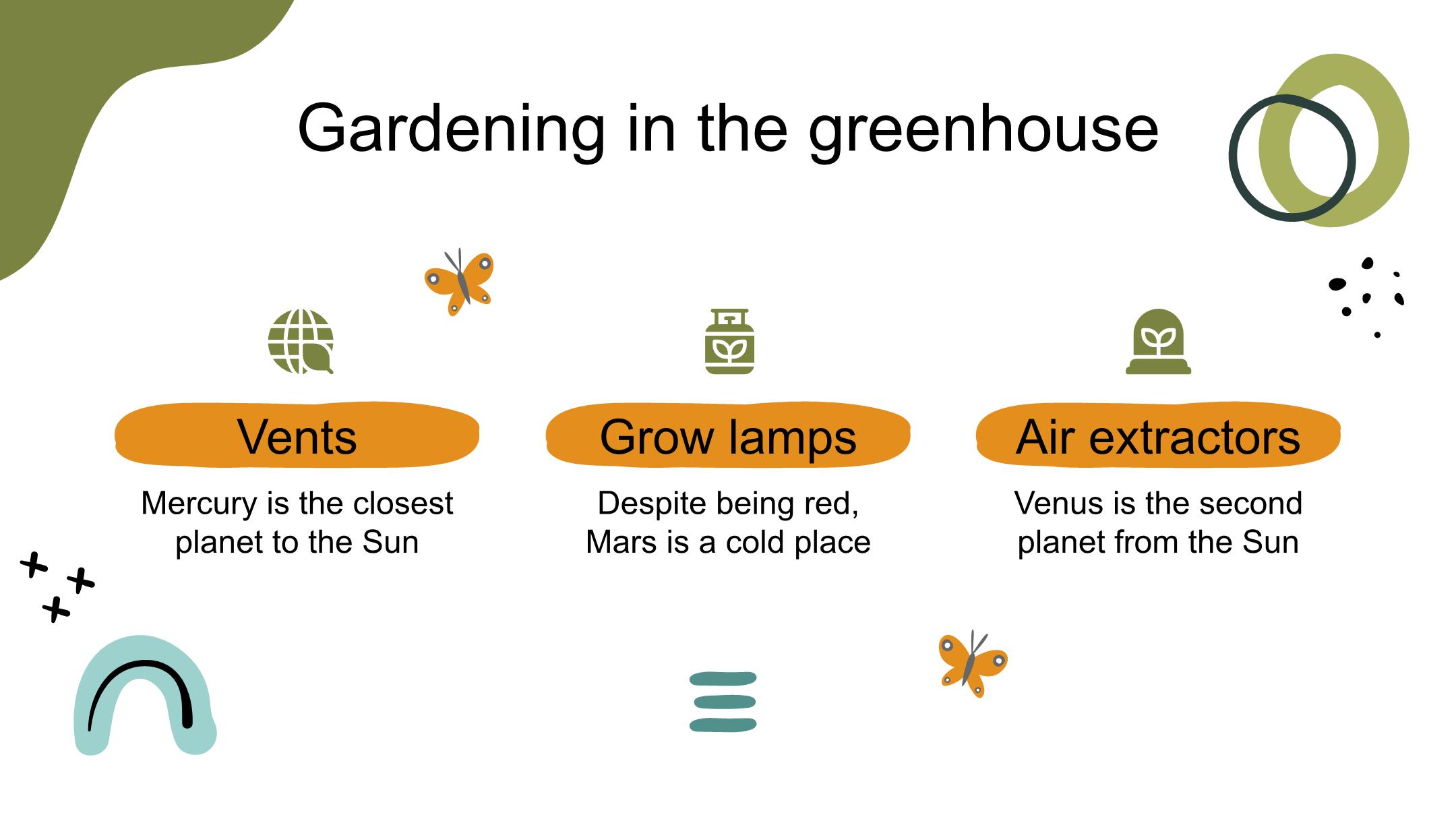 Gardening in the greenhouse

Vents

Mercury is the closest planet to the Sun

Grow lamps

Despite being red, Mars is a cold place

Air extractors

Venus is the second planet from the Sun